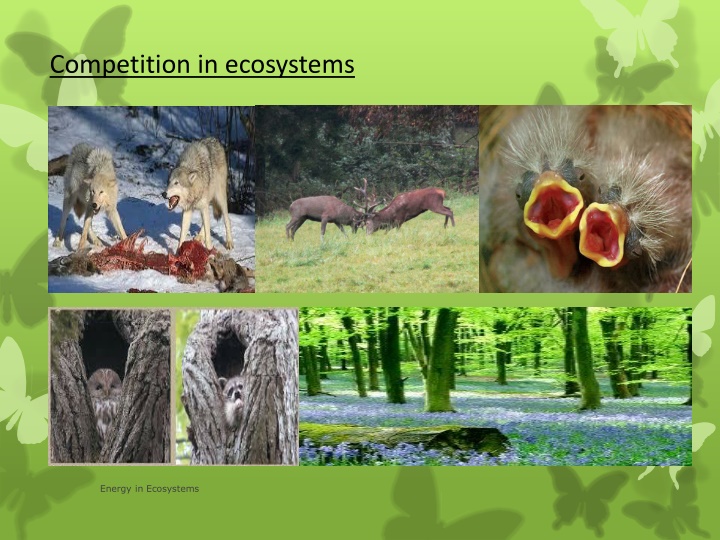 Competition in ecosystems

Energy in Ecosystems